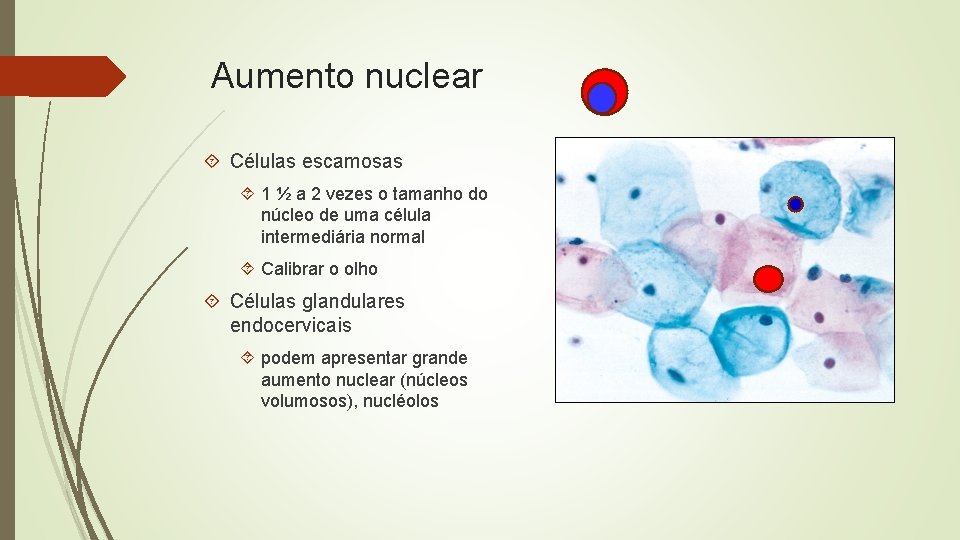 Aumento nuclear

Células escamosas

1 ½ a 2 vezes o tamanho do núcleo de uma célula intermediária normal

Calibrar o olho

Células glandulares endocervicais

podem apresentar grande aumento nuclear (núcleos volumosos), nucléolos